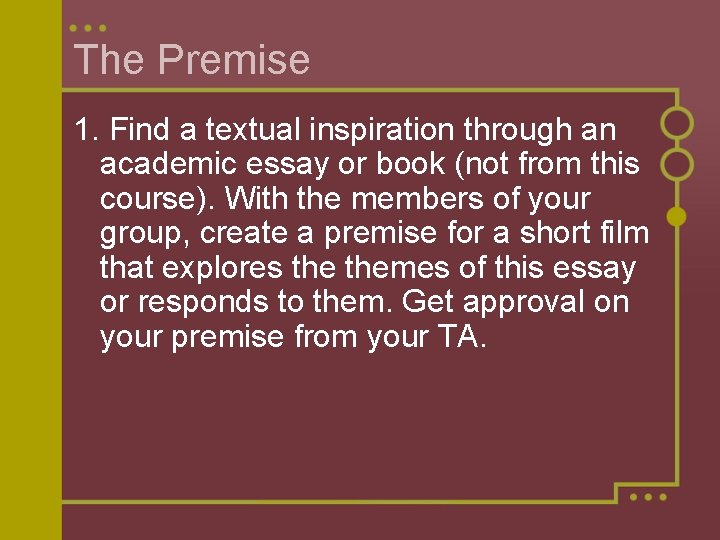 The Premise

1. Find a textual inspiration through an academic essay or book (not from this course). With the members of your group, create a premise for a short film that explores the themes of this essay or responds to them. Get approval on your premise from your TA.